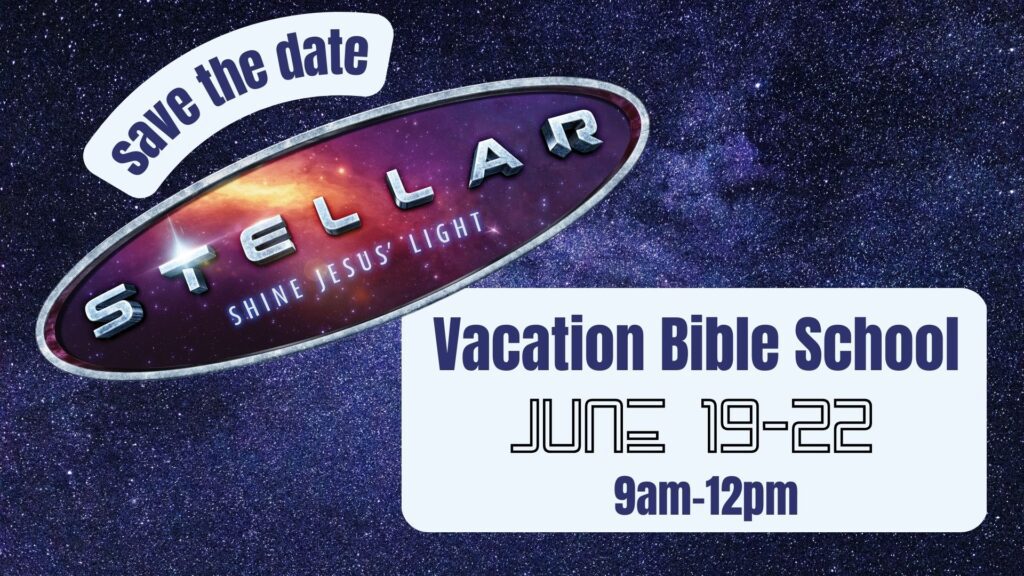 save the date

STELLAR
SHINE JESUS' LIGHT

Vacation Bible School
JUNE 19-22
9am-12pm